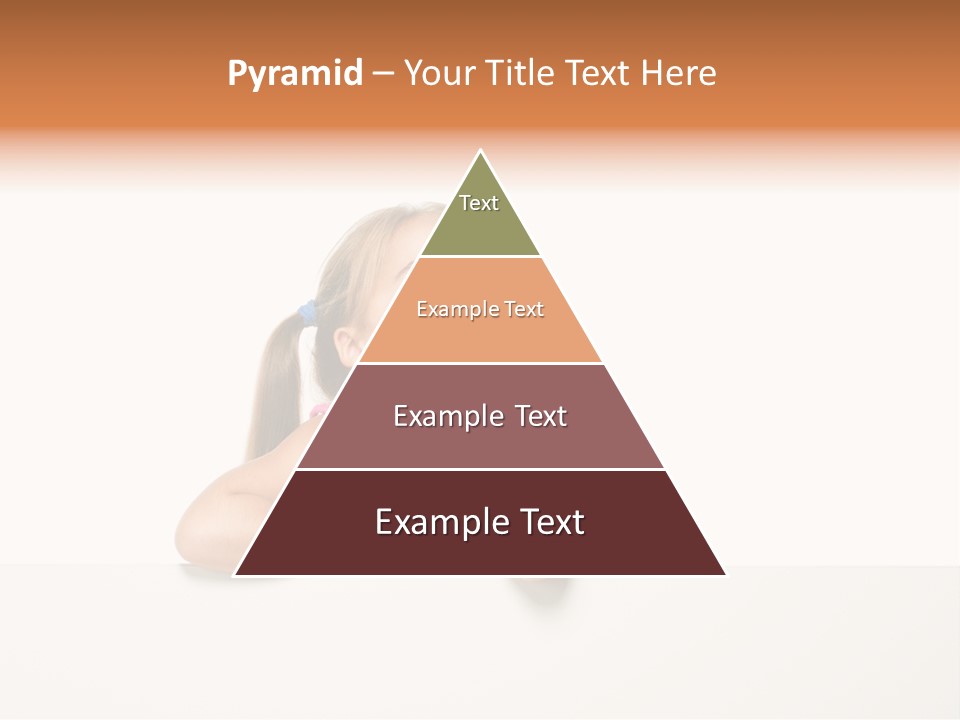 Pyramid – Your Title Text Here

Text

Example Text

Example Text

Example Text